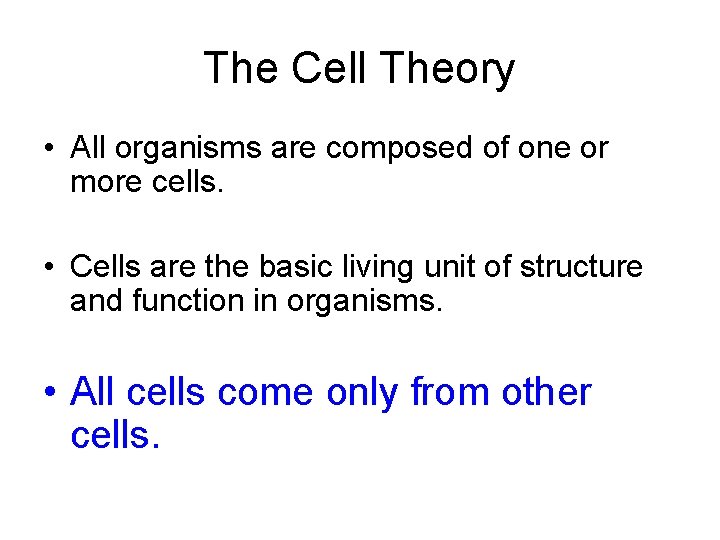 The Cell Theory

• All organisms are composed of one or more cells.

• Cells are the basic living unit of structure and function in organisms.

• All cells come only from other cells.